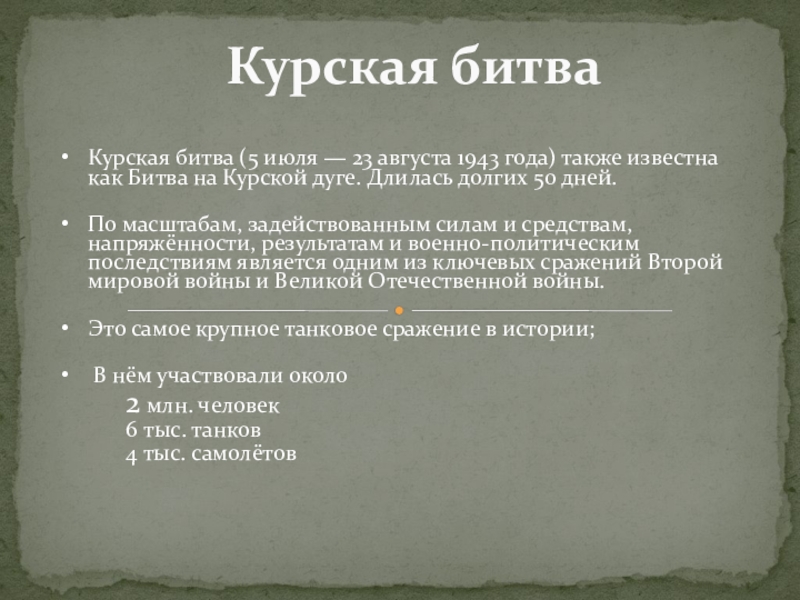 Курская битва

• Курская битва (5 июля — 23 августа 1943 года) также известна как Битва на Курской дуге. Длилась долгих 50 дней.

• По масштабам, задействованным силам и средствам, напряжённости, результатам и военно-политическим последствиям является одним из ключевых сражений Второй мировой войны и Великой Отечественной войны.

• Это самое крупное танковое сражение в истории;

• В нём участвовали около
2 млн. человек
6 тыс. танков
4 тыс. самолётов